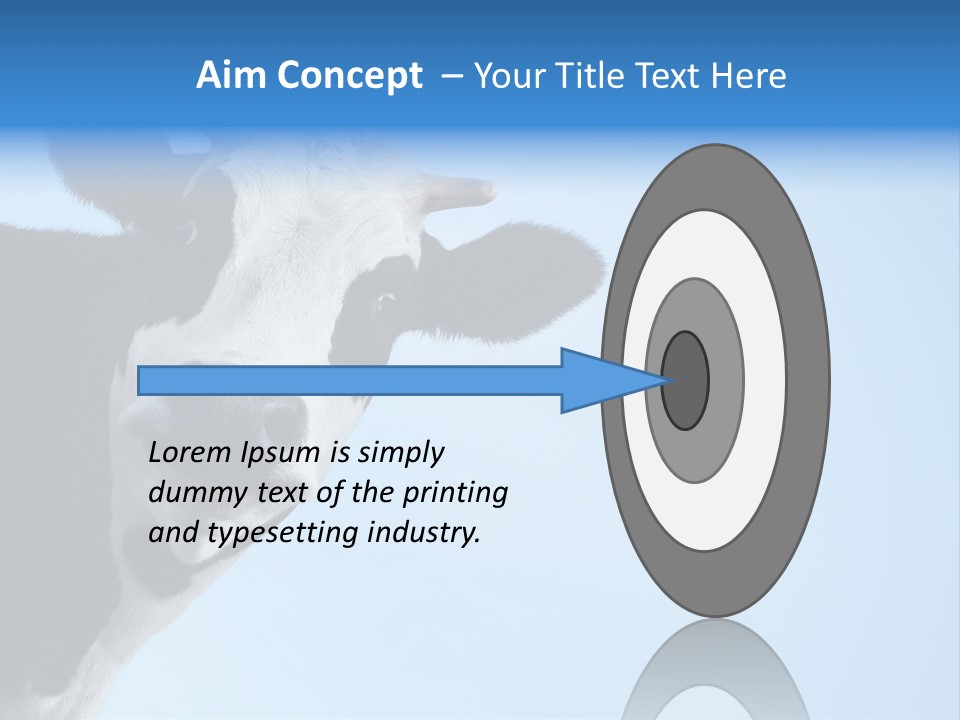 Aim Concept – Your Title Text Here

Lorem Ipsum is simply dummy text of the printing and typesetting industry.